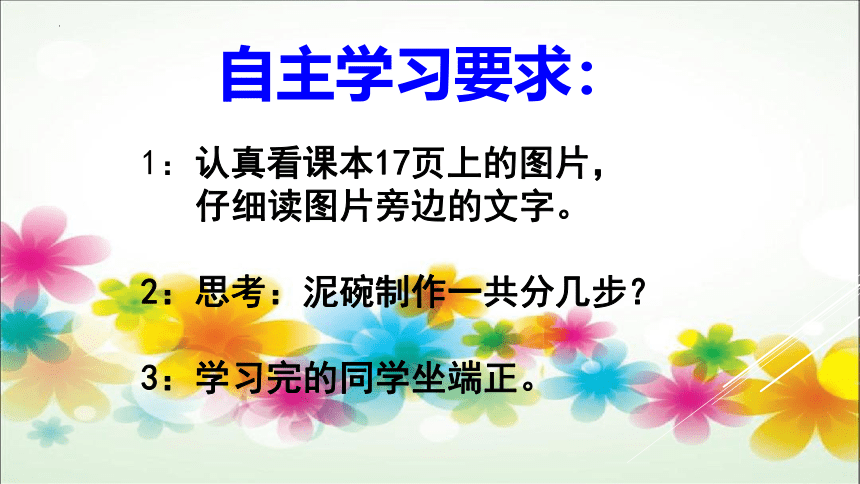 自主学习要求：

1：认真看课本17页上的图片，仔细读图片旁边的文字。

2：思考：泥碗制作一共分几步？

3：学习完的同学坐端正。